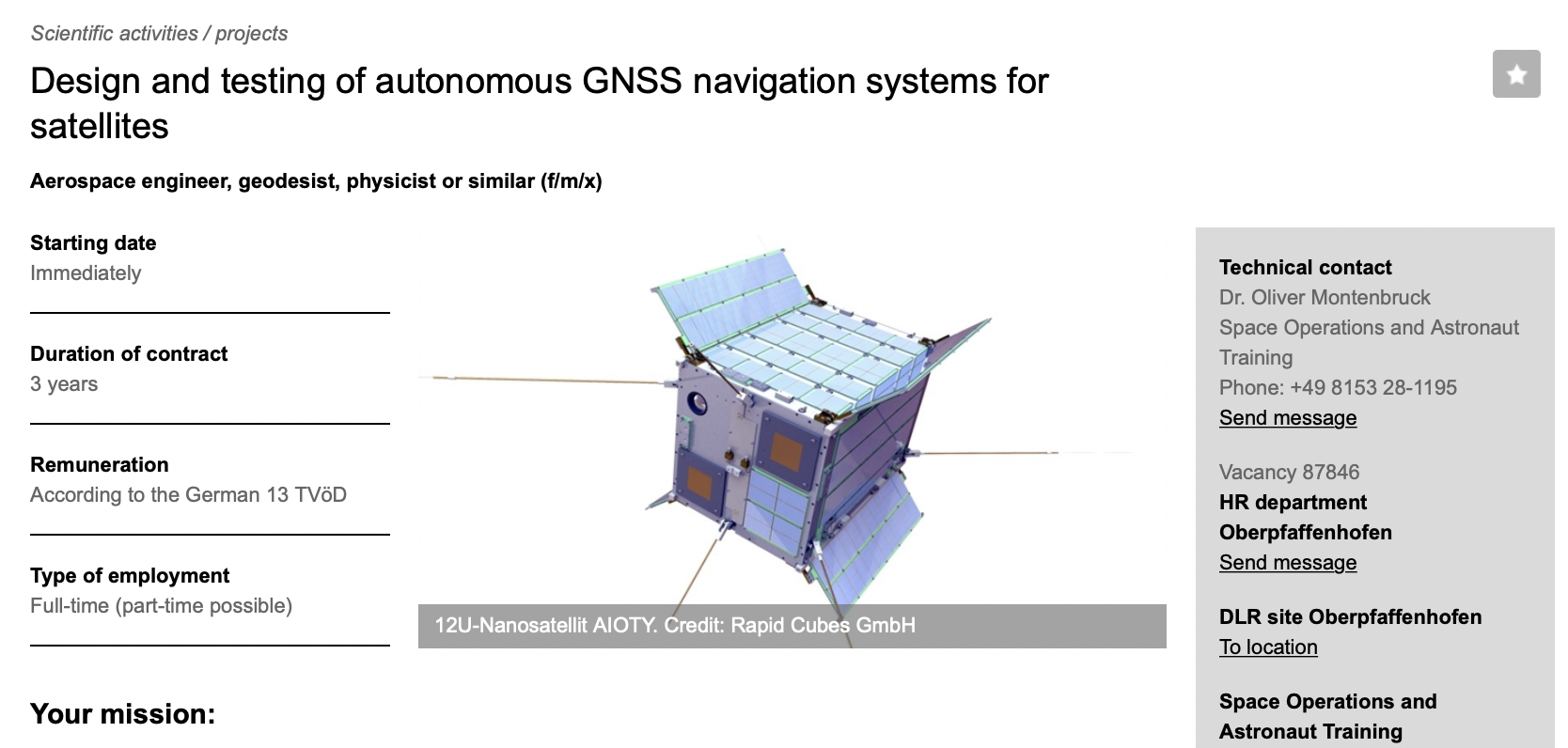 Scientific activities / projects

Design and testing of autonomous GNSS navigation systems for satellites

Aerospace engineer, geodesist, physicist or similar (f/m/x)

Starting date
Immediately

Duration of contract
3 years

Remuneration
According to the German 13 TVöD

Type of employment
Full-time (part-time possible)

12U-Nanosatellit AIOTY. Credit: Rapid Cubes GmbH

Your mission:

Technical contact
Dr. Oliver Montenbruck
Space Operations and Astronaut Training
Phone: +49 8153 28-1195
Send message

Vacancy 87846
HR department Oberpfaffenhofen
Send message

DLR site Oberpfaffenhofen
To location

Space Operations and Astronaut Training